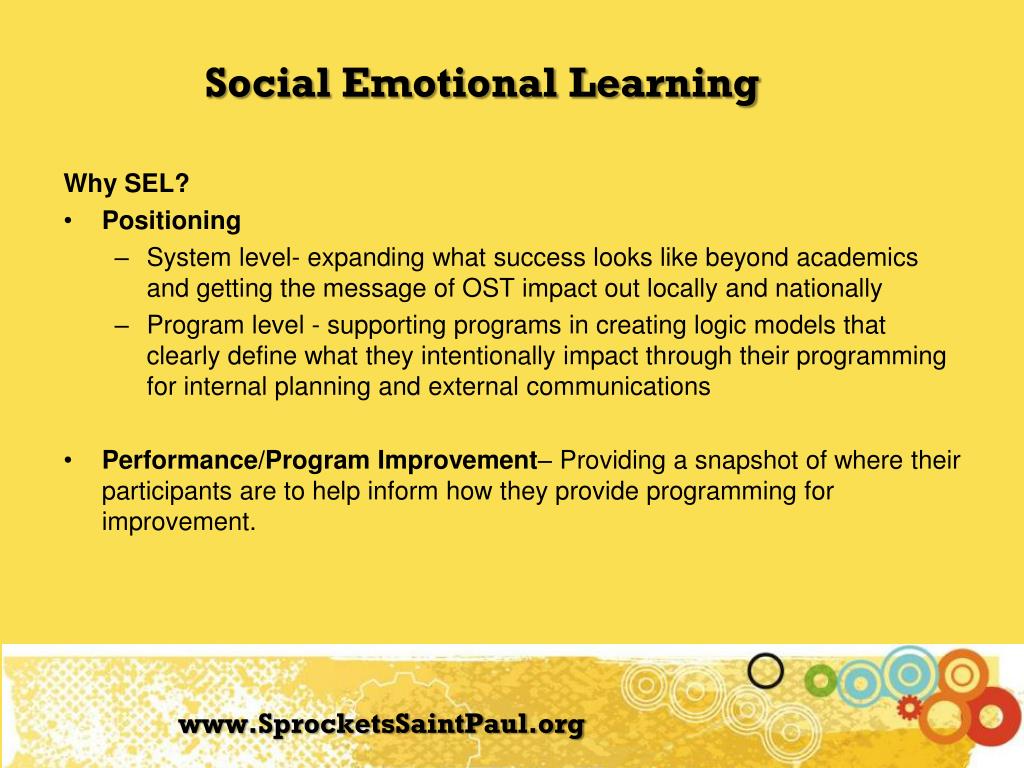 Social Emotional Learning

Why SEL?

• Positioning
  – System level- expanding what success looks like beyond academics and getting the message of OST impact out locally and nationally
  – Program level - supporting programs in creating logic models that clearly define what they intentionally impact through their programming for internal planning and external communications

• Performance/Program Improvement– Providing a snapshot of where their participants are to help inform how they provide programming for improvement.

www.SprocketsSaintPaul.org